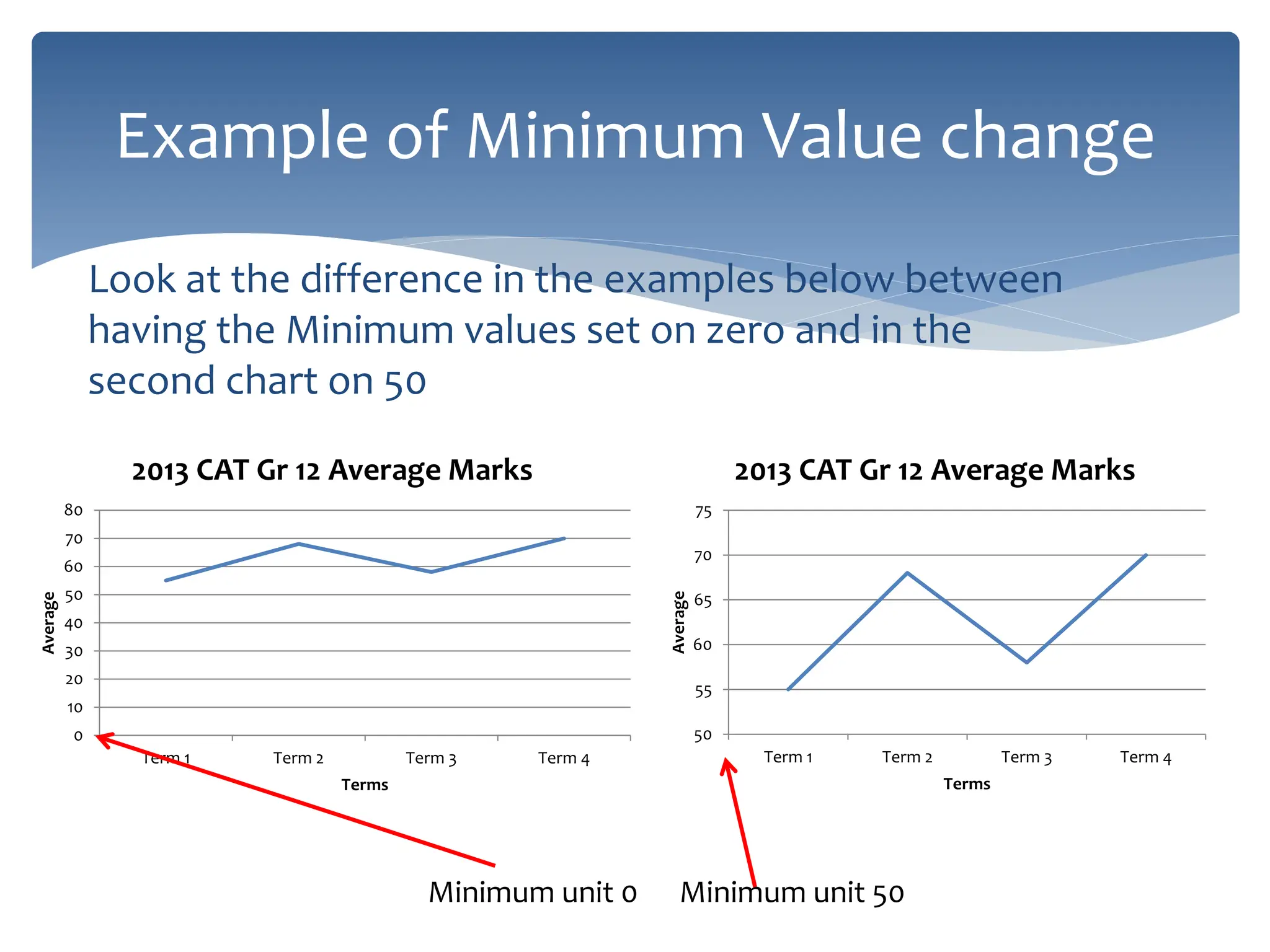 Example of Minimum Value change

Look at the difference in the examples below between having the Minimum values set on zero and in the second chart on 50

2013 CAT Gr 12 Average Marks

80
70
60
50
40
30
20
10
0

Average

Term 1 Term 2 Term 3 Term 4

Terms

2013 CAT Gr 12 Average Marks

75
70
65
60
55
50

Average

Term 1 Term 2 Term 3 Term 4

Terms

Minimum unit 0 Minimum unit 50